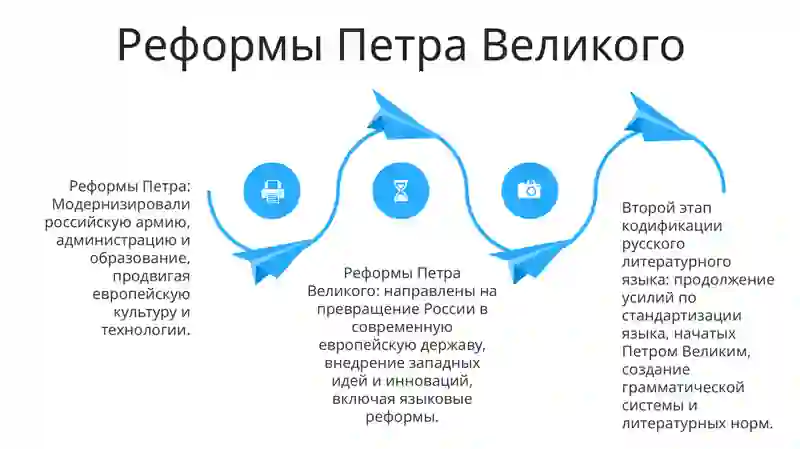 Реформы Петра Великого

Реформы Петра: Модернизировали российскую армию, администрацию и образование, продвигая европейскую культуру и технологии.

Реформы Петра Великого: направлены на превращение России в современную европейскую державу, внедрение западных идей и инноваций, включая языковые реформы.

Второй этап кодификации русского литературного языка: продолжение усилий по стандартизации языка, начатых Петром Великим, создание грамматической системы и литературных норм.